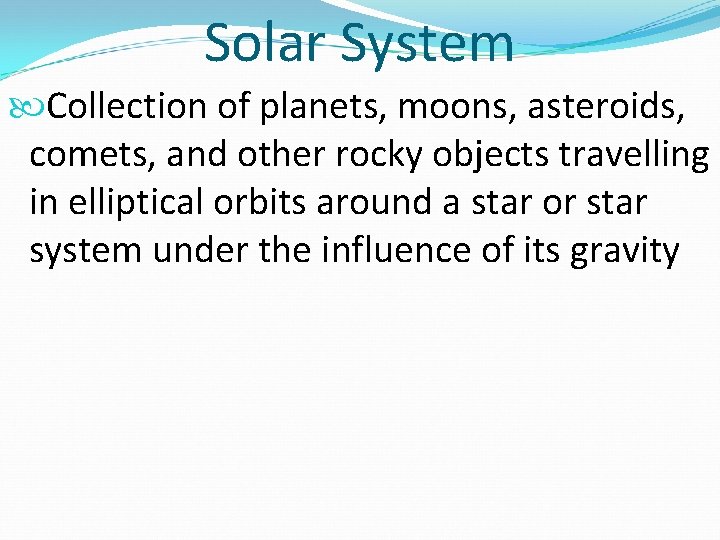 Solar System

Collection of planets, moons, asteroids, comets, and other rocky objects travelling in elliptical orbits around a star or star system under the influence of its gravity